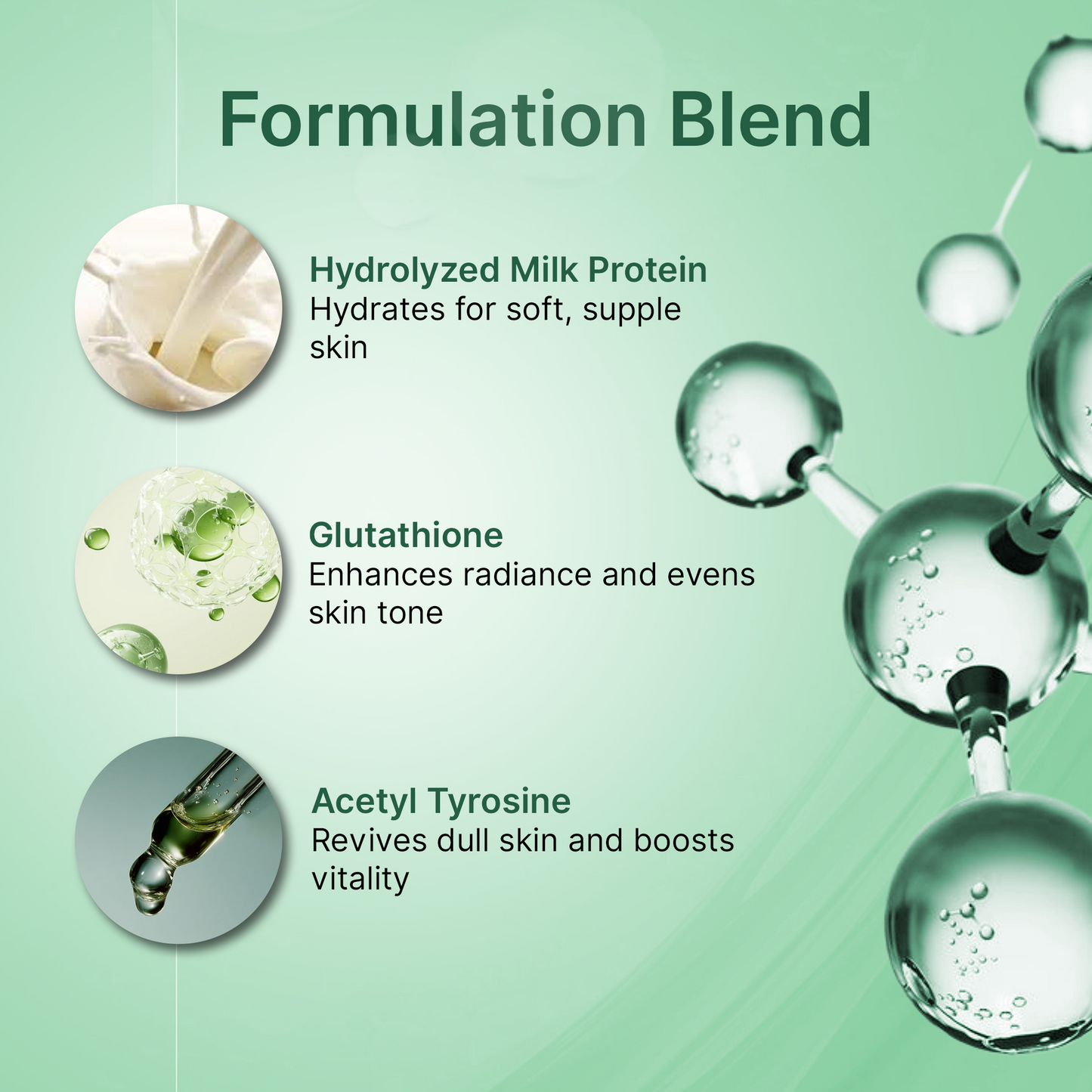 Formulation Blend

Hydrolyzed Milk Protein
Hydrates for soft, supple skin

Glutathione
Enhances radiance and evens skin tone

Acetyl Tyrosine
Revives dull skin and boosts vitality